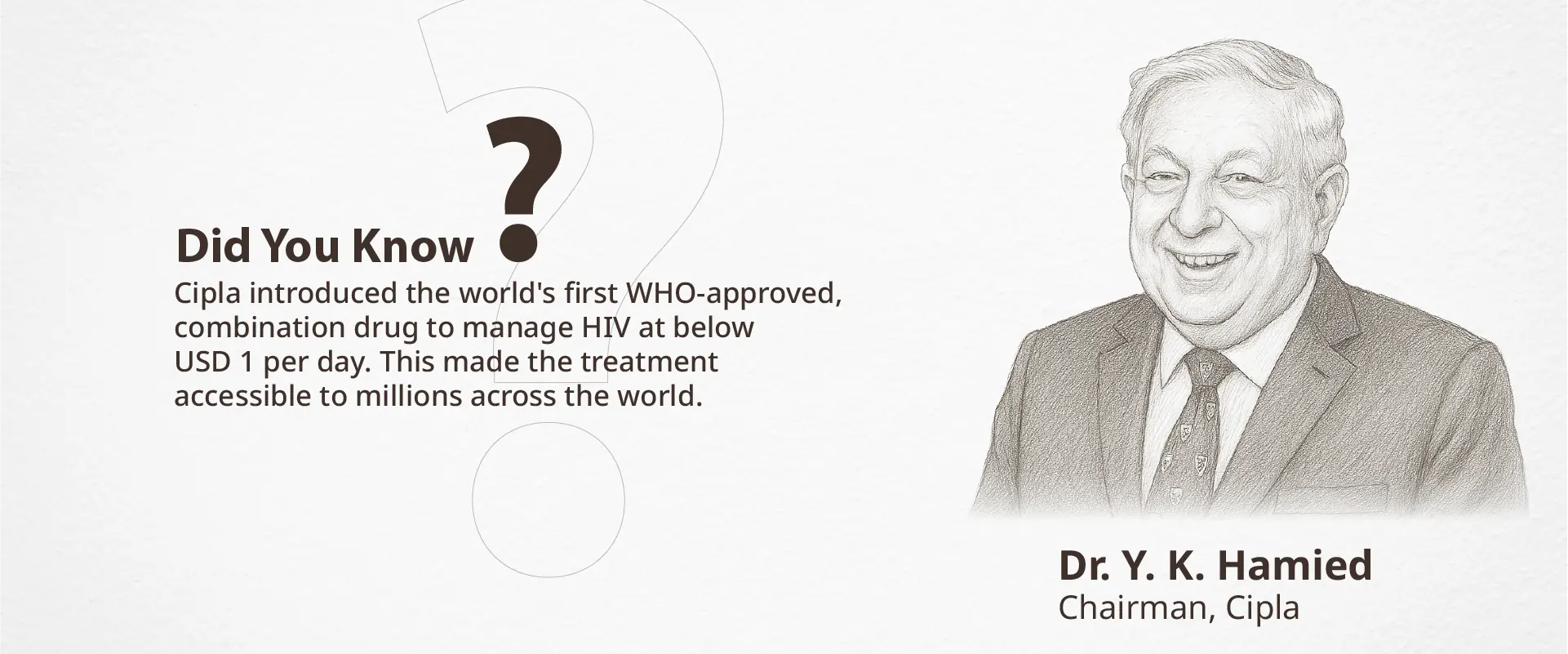 Did You Know ?

Cipla introduced the world's first WHO-approved, combination drug to manage HIV at below USD 1 per day. This made the treatment accessible to millions across the world.

Dr. Y. K. Hamied
Chairman, Cipla